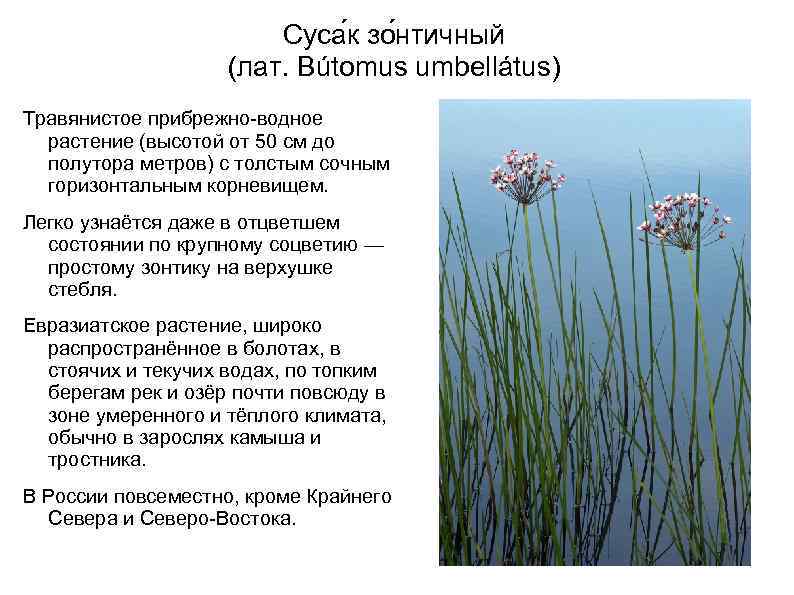 Суса́к зо́нтичный
(лат. Bútomus umbellátus)

Травянистое прибрежно-водное растение (высотой от 50 см до полутора метров) с толстым сочным горизонтальным корневищем.

Легко узнаётся даже в отцветшем состоянии по крупному соцветию — простому зонтику на верхушке стебля.

Евразиатское растение, широко распространённое в болотах, в стоячих и текучих водах, по топким берегам рек и озёр почти повсюду в зоне умеренного и тёплого климата, обычно в зарослях камыша и тростника.

В России повсеместно, кроме Крайнего Севера и Северо-Востока.